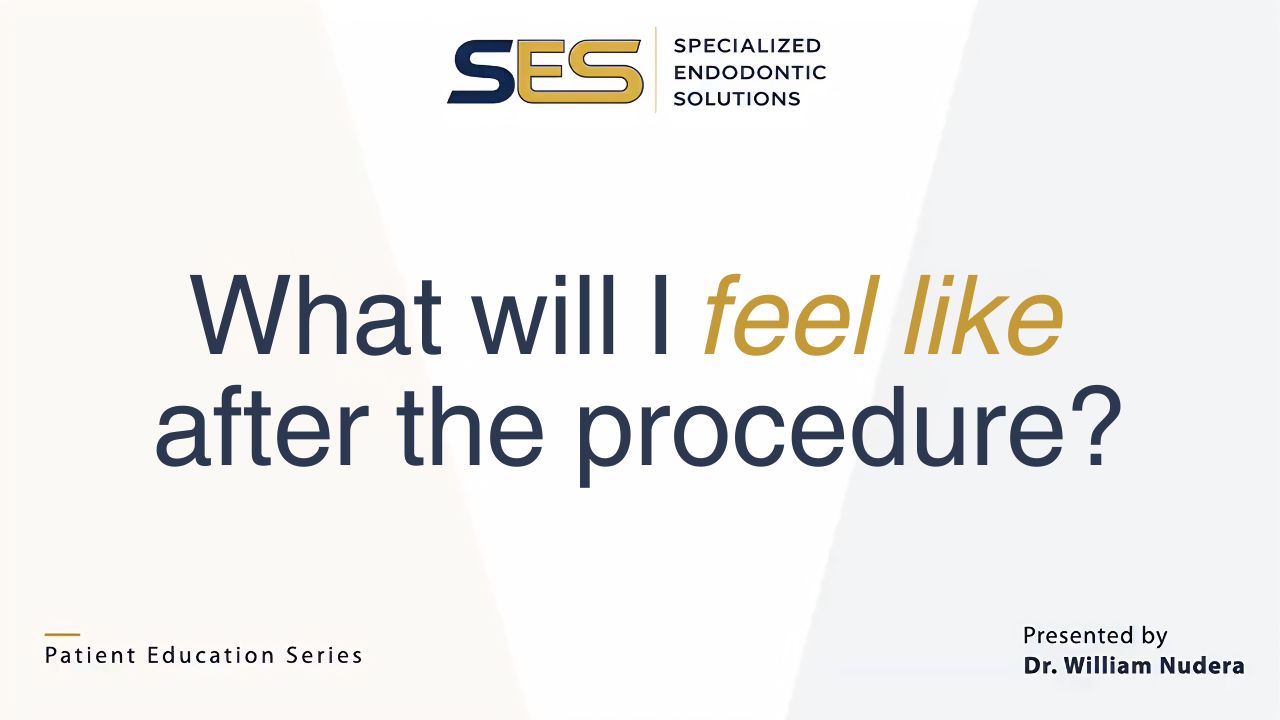 SES
SPECIALIZED ENDODONTIC SOLUTIONS

What will I feel like after the procedure?

Patient Education Series

Presented by
Dr. William Nudera